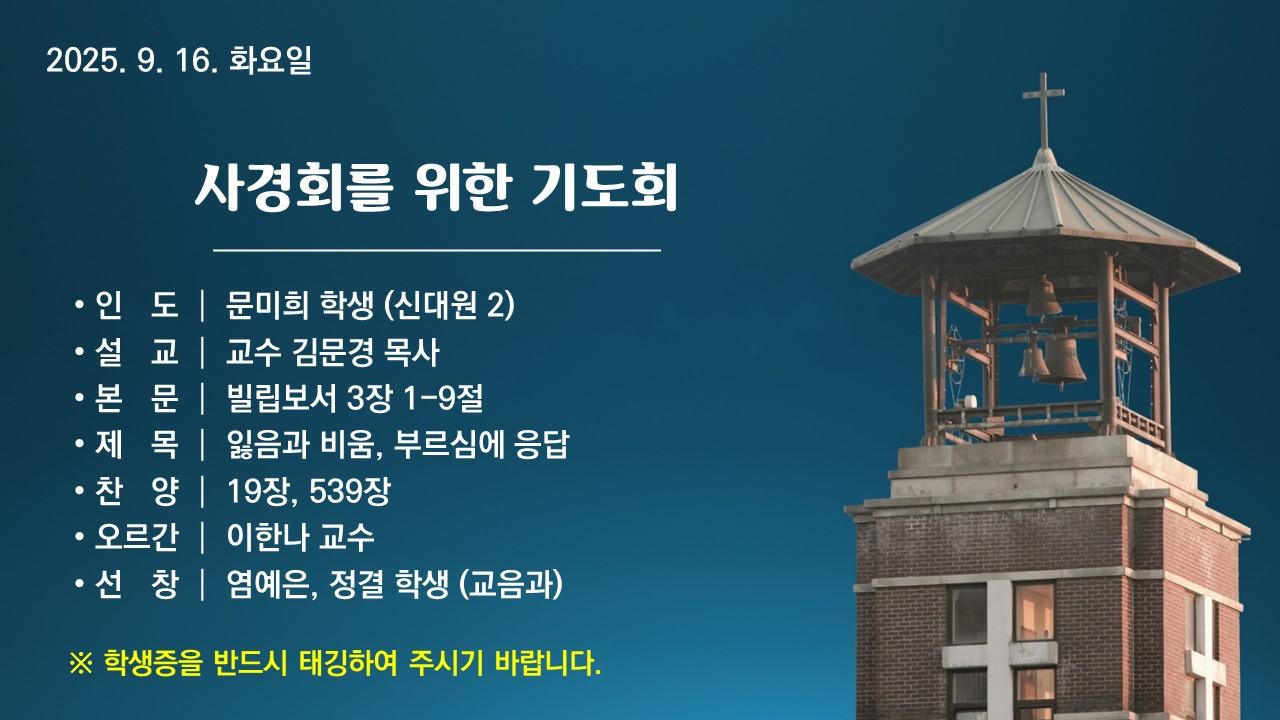 2025. 9. 16. 화요일

사경회를 위한 기도회

• 인 도 | 문미희 학생 (신대원 2)
• 설 교 | 교수 김문경 목사
• 본 문 | 빌립보서 3장 1-9절
• 제 목 | 잃음과 비움, 부르심에 응답
• 찬 양 | 19장, 539장
• 오르간 | 이한나 교수
• 선 창 | 염예은, 정결 학생 (교음과)

※ 학생증을 반드시 태깅하여 주시기 바랍니다.